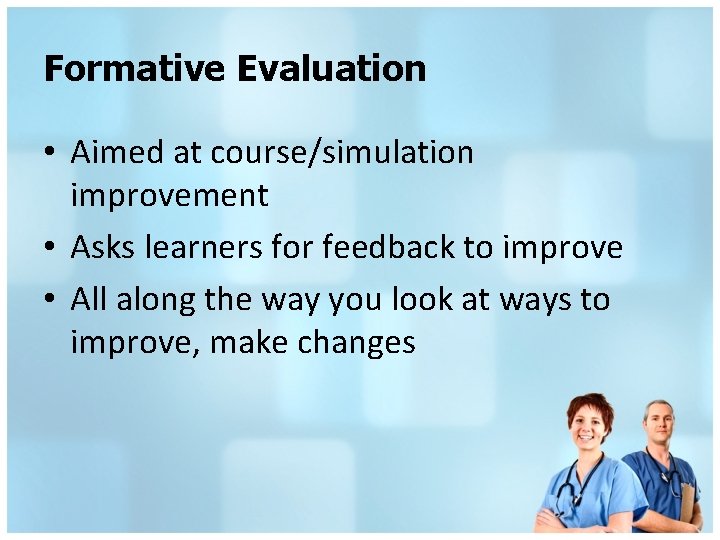 Formative Evaluation

• Aimed at course/simulation improvement
• Asks learners for feedback to improve
• All along the way you look at ways to improve, make changes